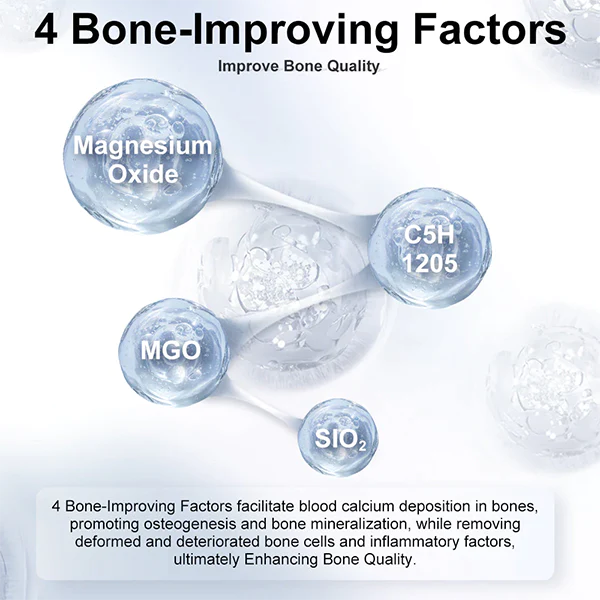 4 Bone-Improving Factors

Improve Bone Quality

Magnesium Oxide

C5H 1205

MGO

$SIO_2$

4 Bone-Improving Factors facilitate blood calcium deposition in bones, promoting osteogenesis and bone mineralization, while removing deformed and deteriorated bone cells and inflammatory factors, ultimately Enhancing Bone Quality.